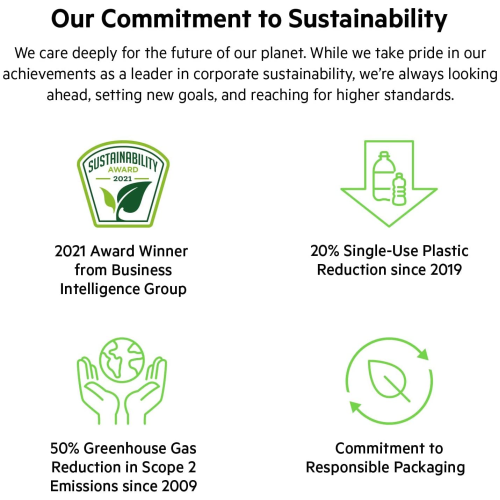 Our Commitment to Sustainability

We care deeply for the future of our planet. While we take pride in our achievements as a leader in corporate sustainability, we're always looking ahead, setting new goals, and reaching for higher standards.

SUSTAINABILITY AWARD 2021

2021 Award Winner from Business Intelligence Group

20% Single-Use Plastic Reduction since 2019

50% Greenhouse Gas Reduction in Scope 2 Emissions since 2009

Commitment to Responsible Packaging